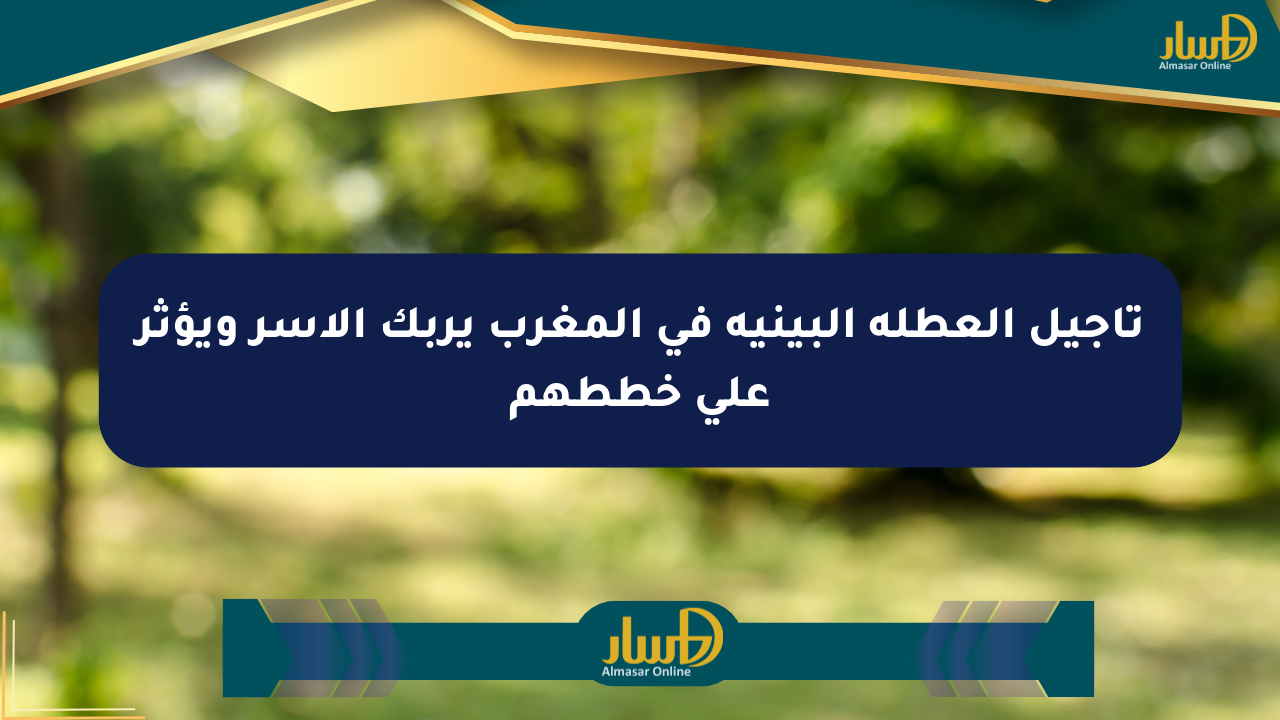 مسار
Almasar Online

تاجيل العطله البينيه في المغرب يربك الاسر ويؤثر علي خططهم

مسار
Almasar Online